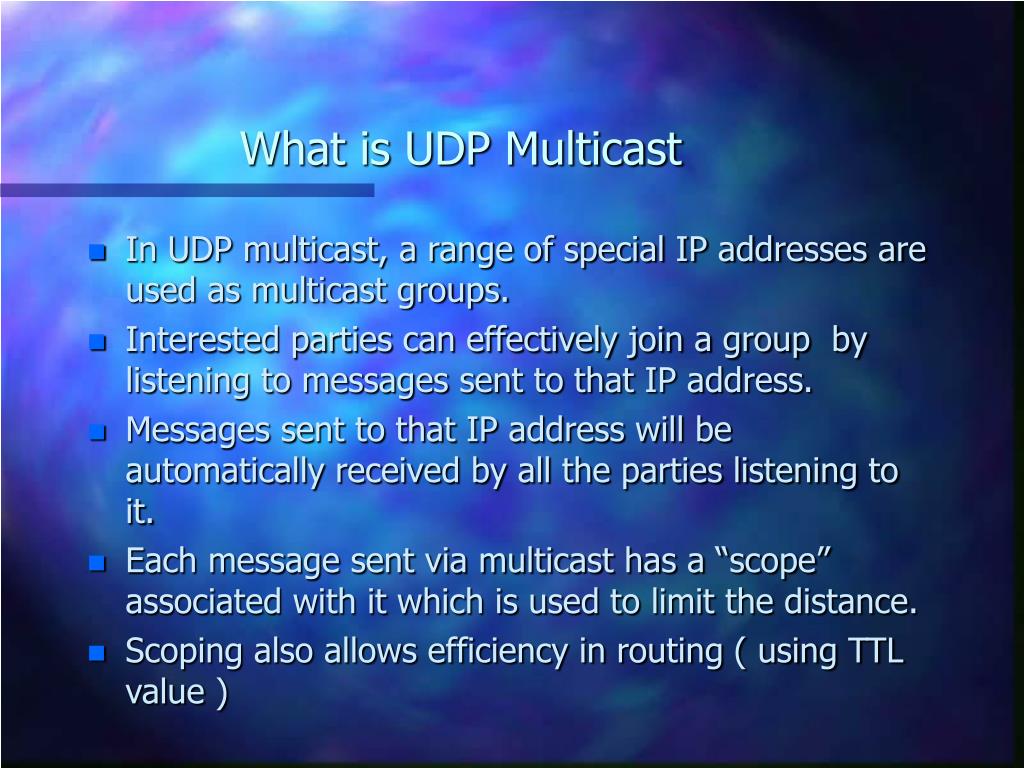 What is UDP Multicast

- In UDP multicast, a range of special IP addresses are used as multicast groups.
- Interested parties can effectively join a group by listening to messages sent to that IP address.
- Messages sent to that IP address will be automatically received by all the parties listening to it.
- Each message sent via multicast has a “scope” associated with it which is used to limit the distance.
- Scoping also allows efficiency in routing ( using TTL value )